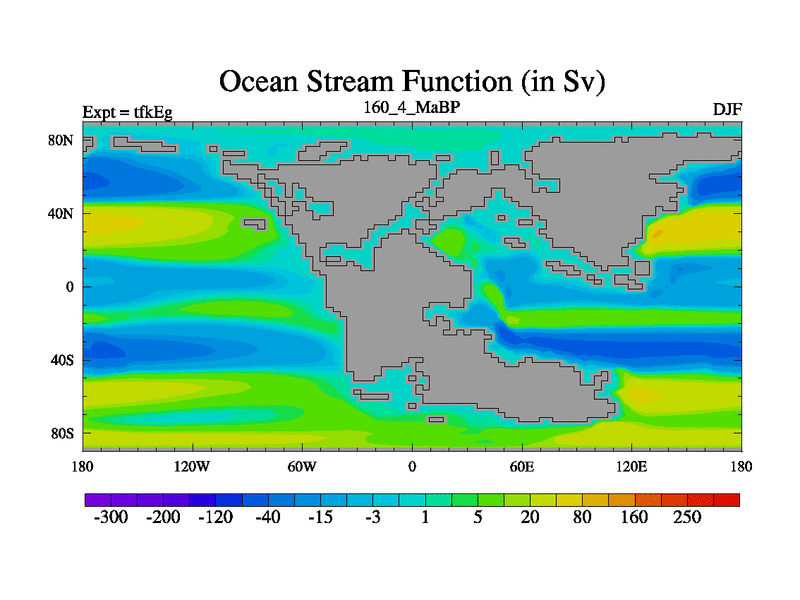 Ocean Stream Function (in Sv)

Expt = tfkEg

160_4_MaBP

DJF

80N
40N
0
40S
80S

180
120W
60W
0
60E
120E
180

-300
-200
-120
-40
-15
-3
1
5
20
80
160
250